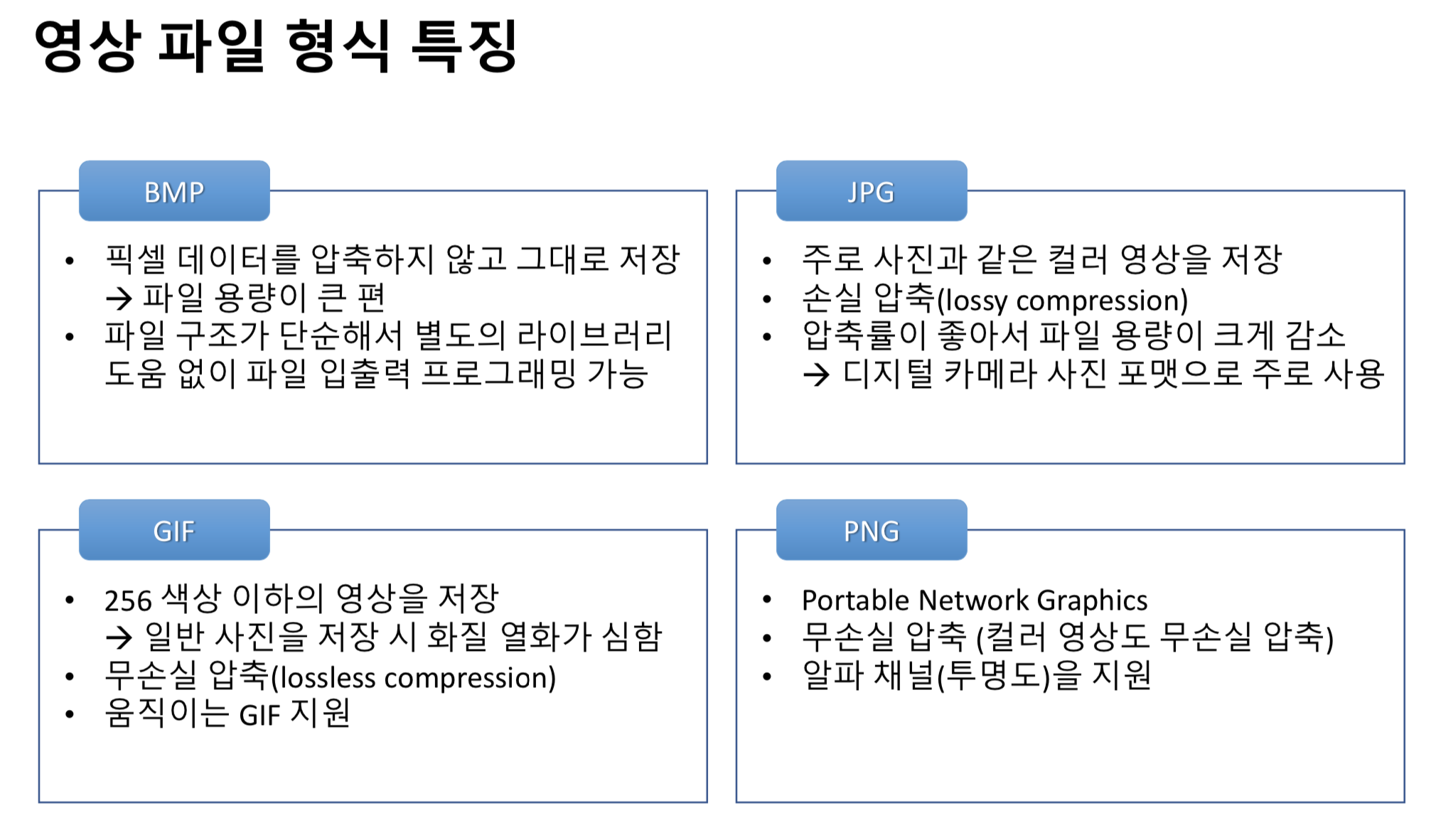 영상 파일 형식 특징

BMP

• 픽셀 데이터를 압축하지 않고 그대로 저장 → 파일 용량이 큰 편
• 파일 구조가 단순해서 별도의 라이브러리 도움 없이 파일 입출력 프로그래밍 가능

JPG

• 주로 사진과 같은 컬러 영상을 저장
• 손실 압축(lossy compression)
• 압축률이 좋아서 파일 용량이 크게 감소 → 디지털 카메라 사진 포맷으로 주로 사용

GIF

• 256 색상 이하의 영상을 저장 → 일반 사진을 저장 시 화질 열화가 심함
• 무손실 압축(lossless compression)
• 움직이는 GIF 지원

PNG

• Portable Network Graphics
• 무손실 압축 (컬러 영상도 무손실 압축)
• 알파 채널(투명도)을 지원